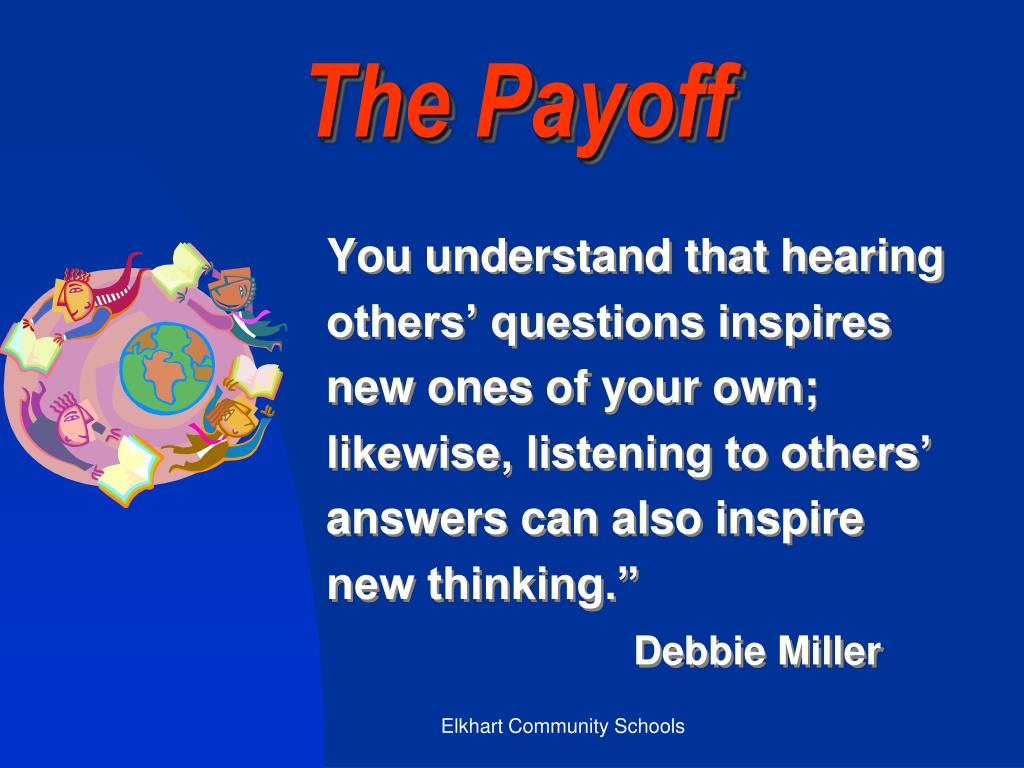 The Payoff

You understand that hearing others’ questions inspires new ones of your own; likewise, listening to others’ answers can also inspire new thinking.”

Debbie Miller

Elkhart Community Schools